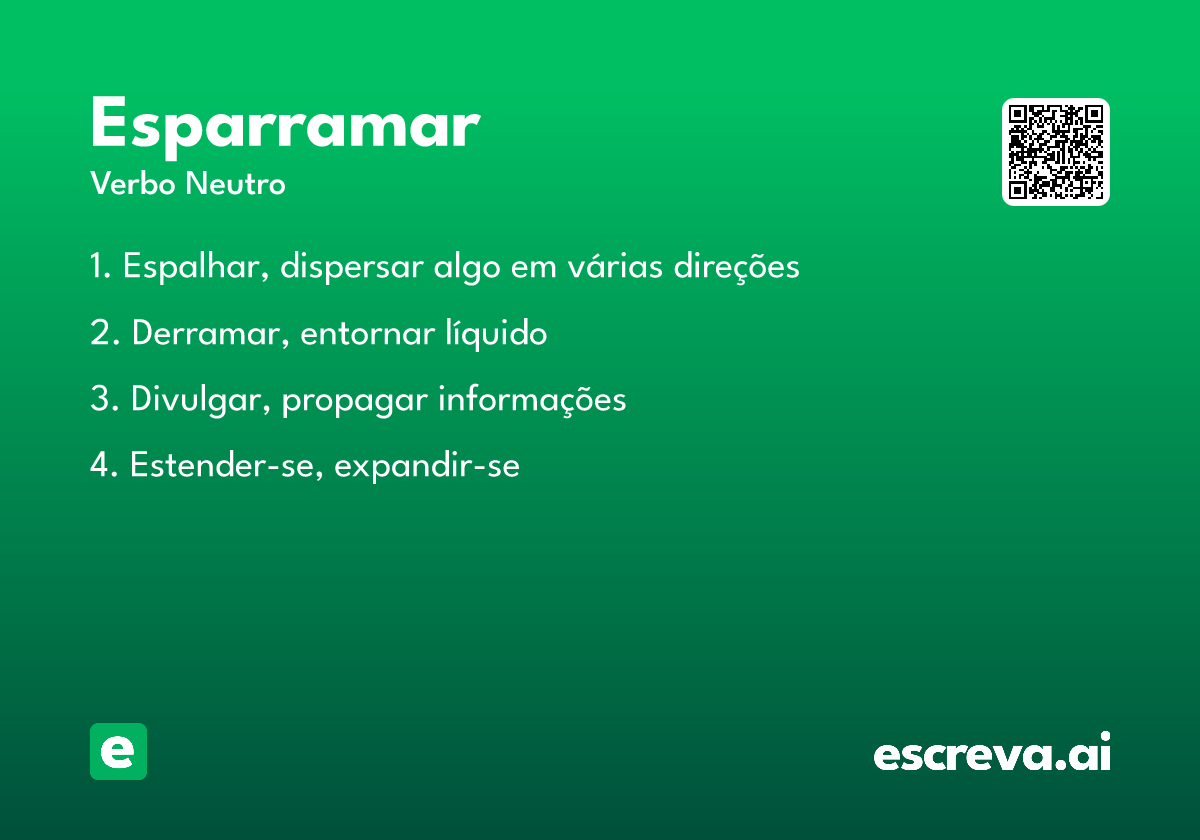 Esparramar
Verbo Neutro

1. Espalhar, dispersar algo em várias direções

2. Derramar, entornar líquido

3. Divulgar, propagar informações

4. Estender-se, expandir-se

e

escreva.ai